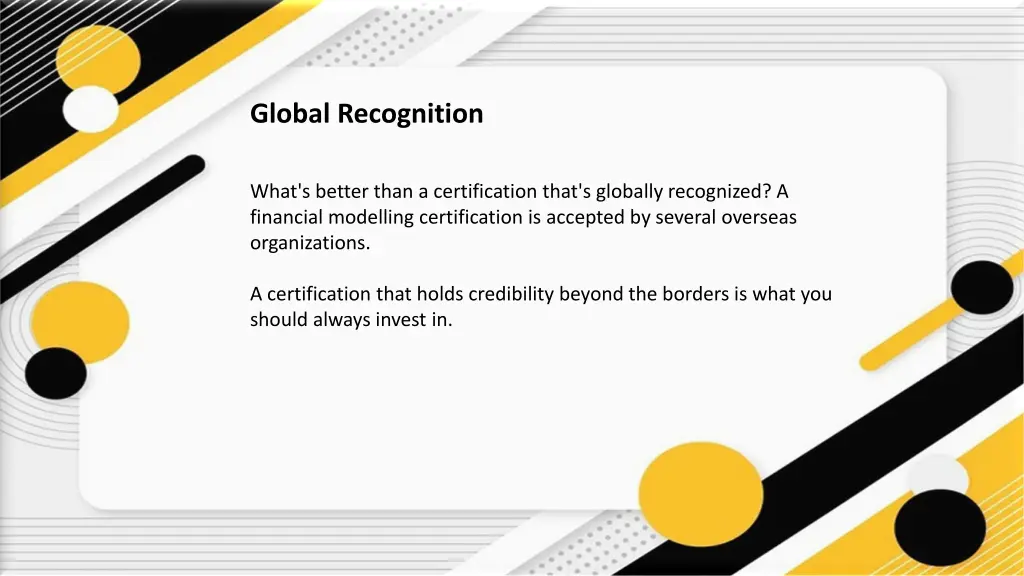 Global Recognition

What's better than a certification that's globally recognized? A financial modelling certification is accepted by several overseas organizations.

A certification that holds credibility beyond the borders is what you should always invest in.